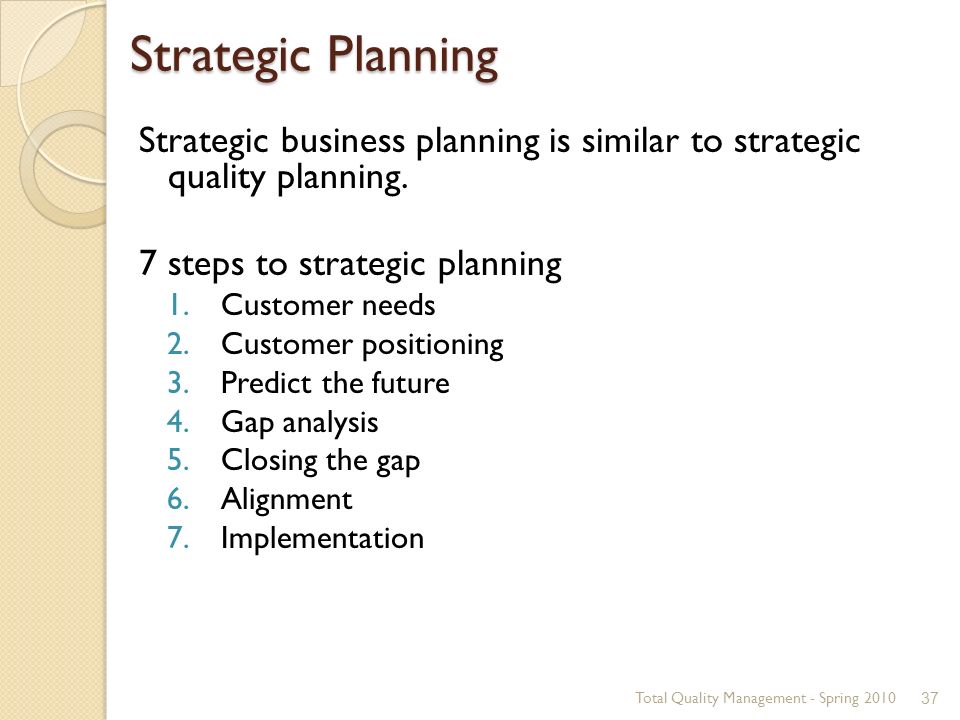 Strategic Planning

Strategic business planning is similar to strategic quality planning.

7 steps to strategic planning
1. Customer needs
2. Customer positioning
3. Predict the future
4. Gap analysis
5. Closing the gap
6. Alignment
7. Implementation

Total Quality Management - Spring 2010 37